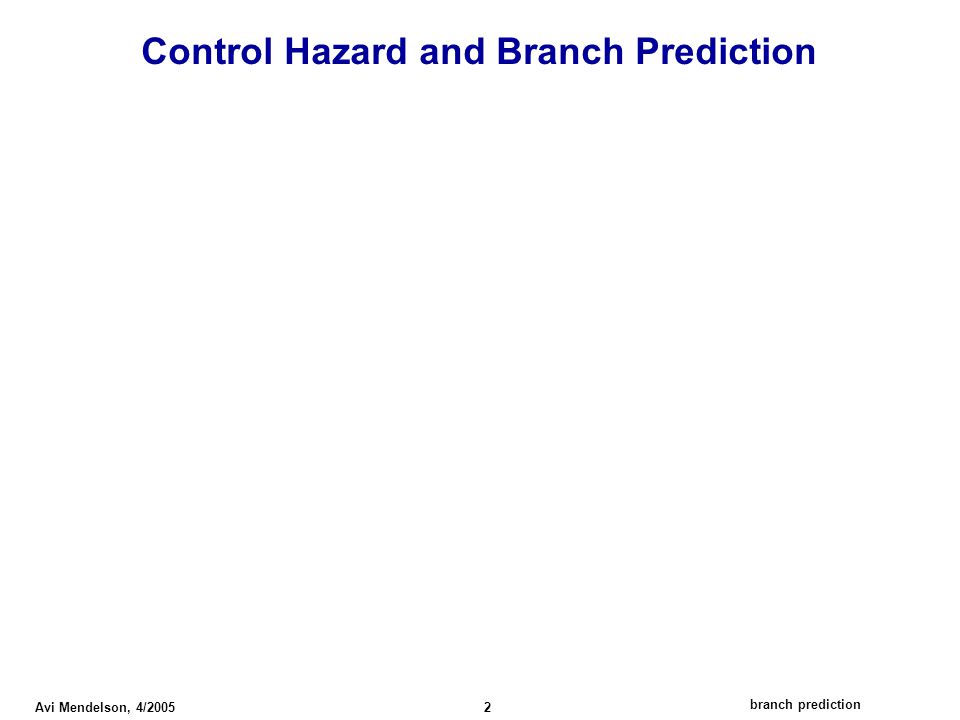 Control Hazard and Branch Prediction

Avi Mendelson, 4/2005 2 branch prediction